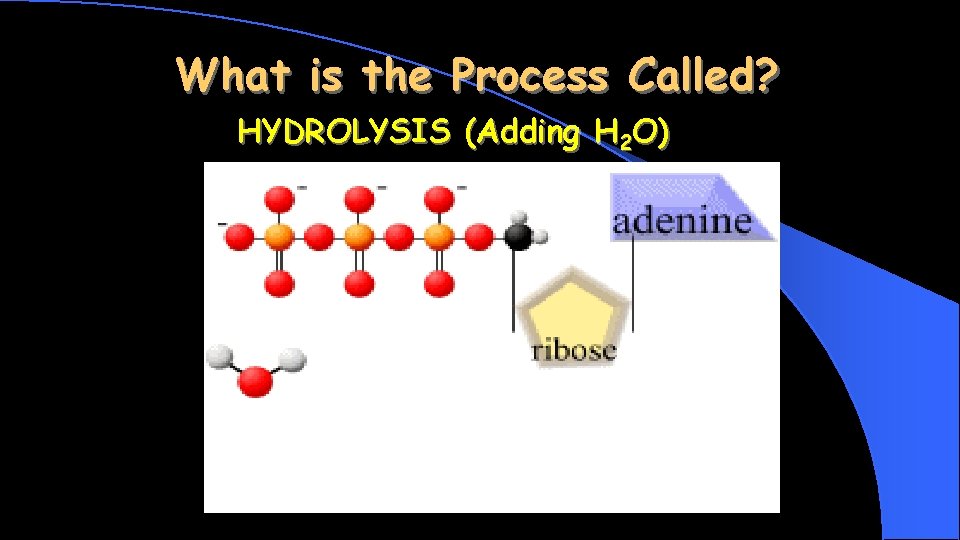 What is the Process Called?

HYDROLYSIS (Adding $H_2O$)

adenine

ribose